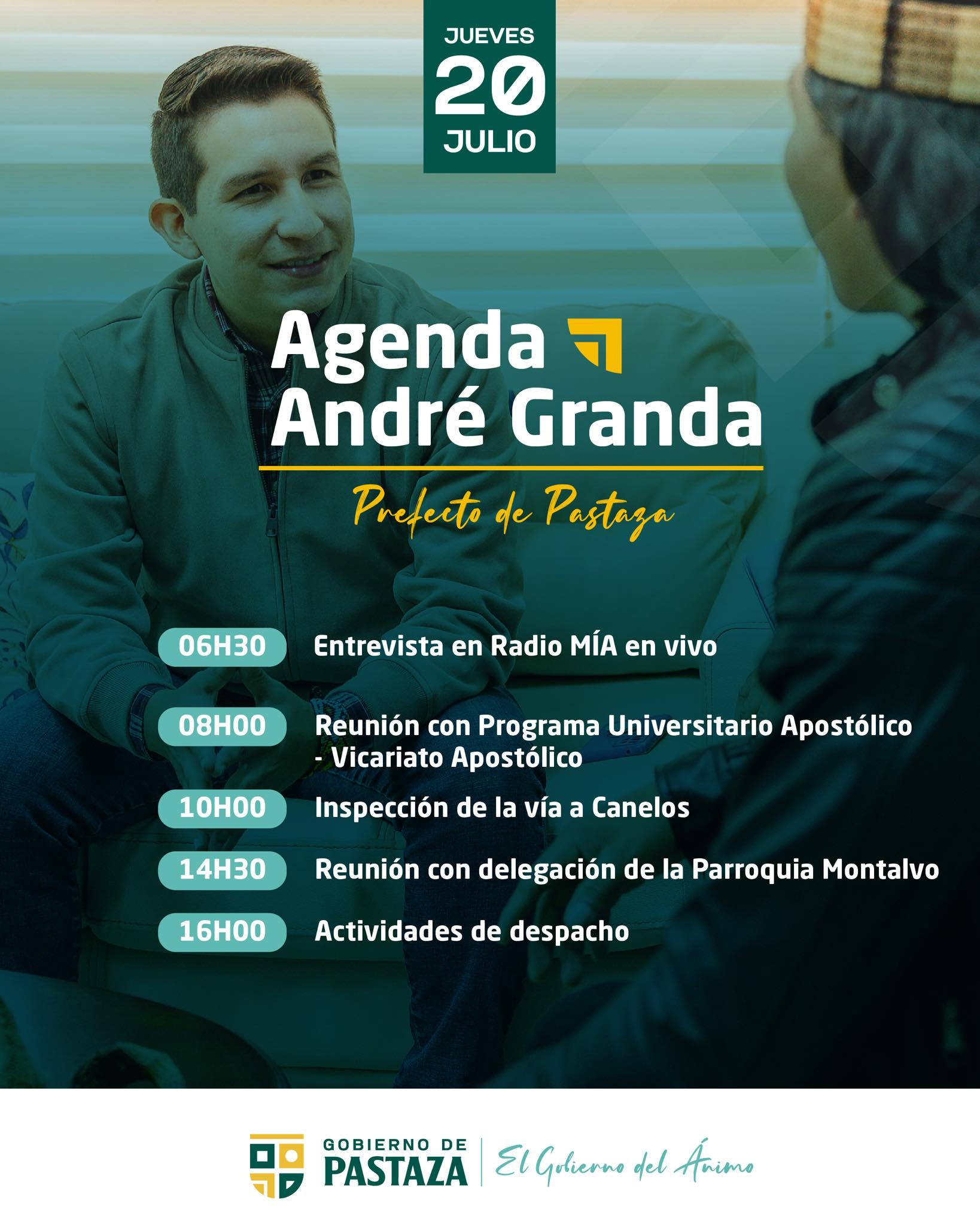 JUEVES
20
JULIO

Agenda
André Granda

Prefecto de Pastaza

06H30 Entrevista en Radio MÍA en vivo

08H00 Reunión con Programa Universitario Apostólico - Vicariato Apostólico

10H00 Inspección de la vía a Canelos

14H30 Reunión con delegación de la Parroquia Montalvo

16H00 Actividades de despacho

GOBIERNO DE
PASTAZA
El Gobierno del Ánimo